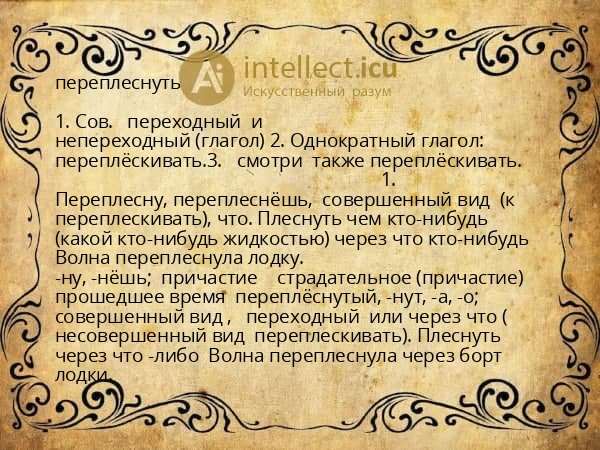 intellect.icu
Искусственный разум

переплеснуть

1. Сов. переходный и непереходный (глагол) 2. Однократный глагол: переплёскивать.3. смотри также переплёскивать.
1.
Переплесну, переплеснёшь, совершенный вид (к переплескивать), что. Плеснуть чем кто-нибудь (какой кто-нибудь жидкостью) через что кто-нибудь Волна переплеснула лодку.
-ну, -нёшь; причастие страдательное (причастие) прошедшее время переплёснутый, -нут, -а, -о; совершенный вид , переходный или через что ( несовершенный вид переплескивать). Плеснуть через что -либо Волна переплеснула через борт лодки.